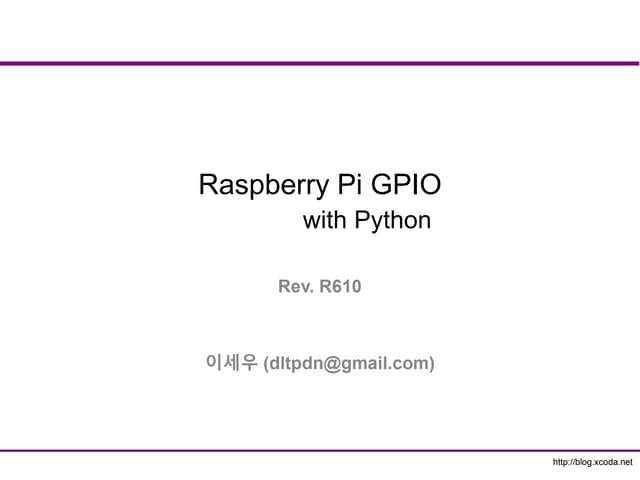 Raspberry Pi GPIO
with Python

Rev. R610

이세우 (dltpdn@gmail.com)

http://blog.xcoda.net